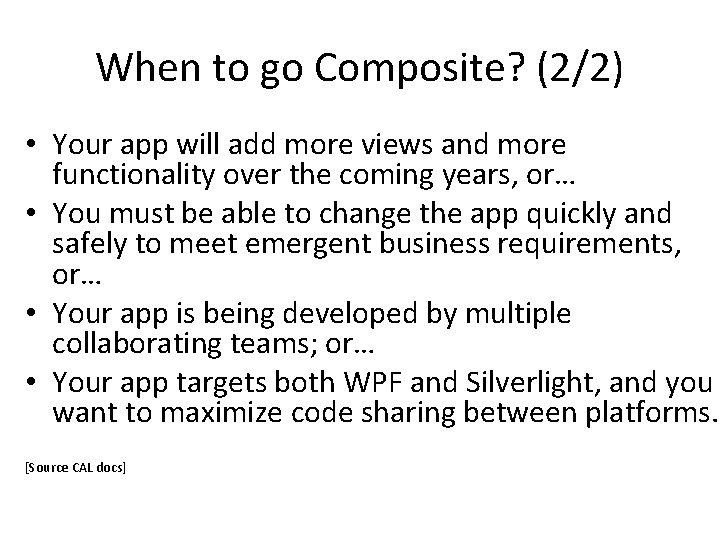 When to go Composite? (2/2)

• Your app will add more views and more functionality over the coming years, or…
• You must be able to change the app quickly and safely to meet emergent business requirements, or…
• Your app is being developed by multiple collaborating teams; or…
• Your app targets both WPF and Silverlight, and you want to maximize code sharing between platforms.

[Source CAL docs]